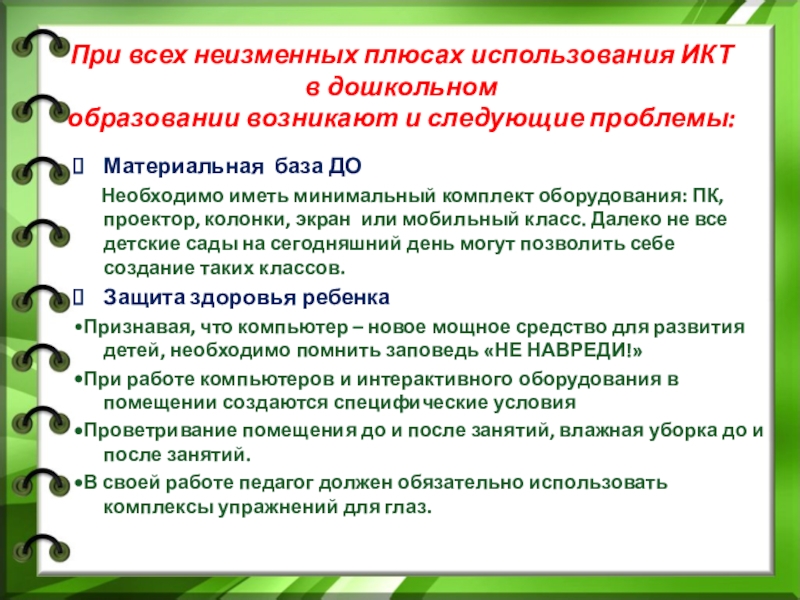 При всех неизменных плюсах использования ИКТ в дошкольном образовании возникают и следующие проблемы:

Материальная база ДО

Необходимо иметь минимальный комплект оборудования: ПК, проектор, колонки, экран или мобильный класс. Далеко не все детские сады на сегодняшний день могут позволить себе создание таких классов.

Защита здоровья ребенка

•Признавая, что компьютер – новое мощное средство для развития детей, необходимо помнить заповедь «НЕ НАВРЕДИ!»

•При работе компьютеров и интерактивного оборудования в помещении создаются специфические условия

•Проветривание помещения до и после занятий, влажная уборка до и после занятий.

•В своей работе педагог должен обязательно использовать комплексы упражнений для глаз.